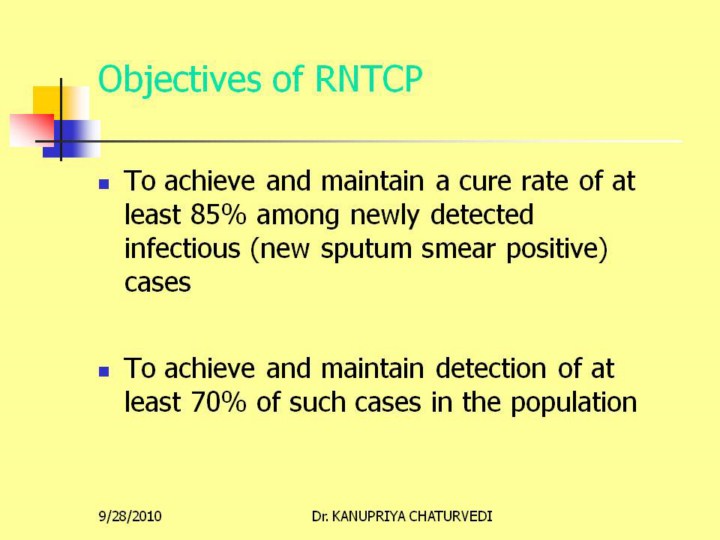 Objectives of RNTCP

- To achieve and maintain a cure rate of at least 85% among newly detected infectious (new sputum smear positive) cases

- To achieve and maintain detection of at least 70% of such cases in the population

9/28/2010

Dr. KANUPRIYA CHATURVEDI